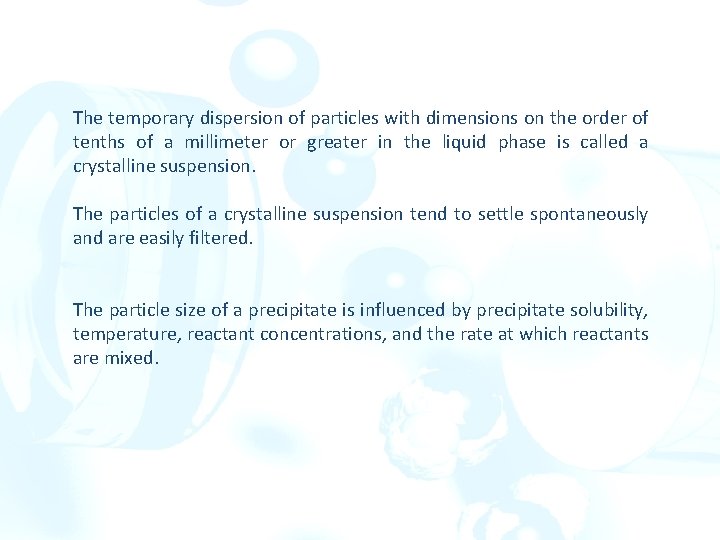 The temporary dispersion of particles with dimensions on the order of tenths of a millimeter or greater in the liquid phase is called a crystalline suspension.

The particles of a crystalline suspension tend to settle spontaneously and are easily filtered.

The particle size of a precipitate is influenced by precipitate solubility, temperature, reactant concentrations, and the rate at which reactants are mixed.